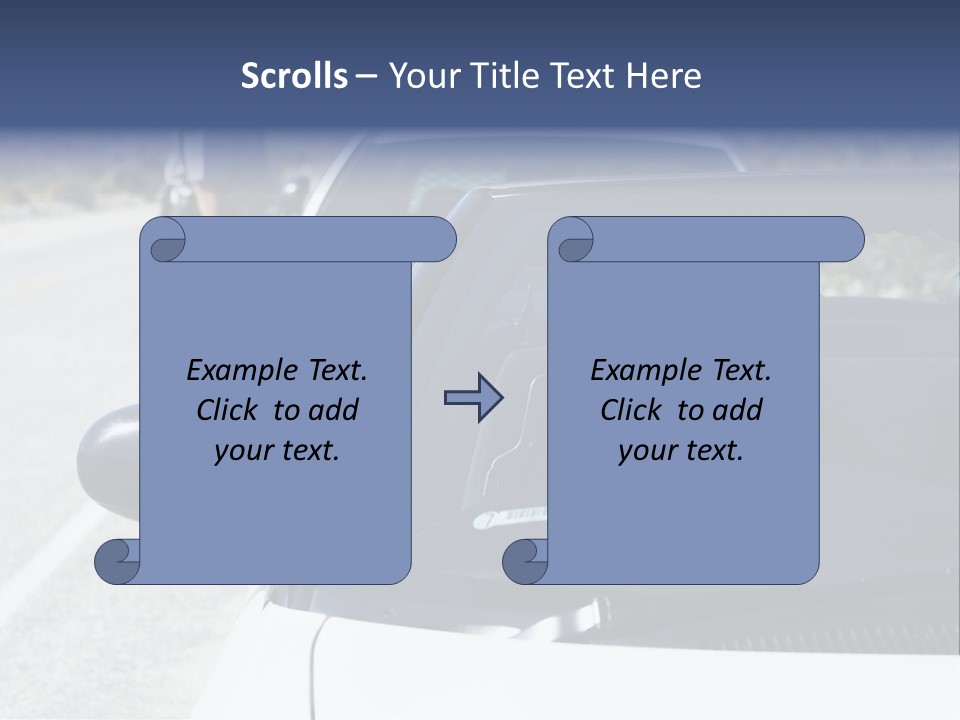 Scrolls – Your Title Text Here

Example Text. Click to add your text.

Example Text. Click to add your text.